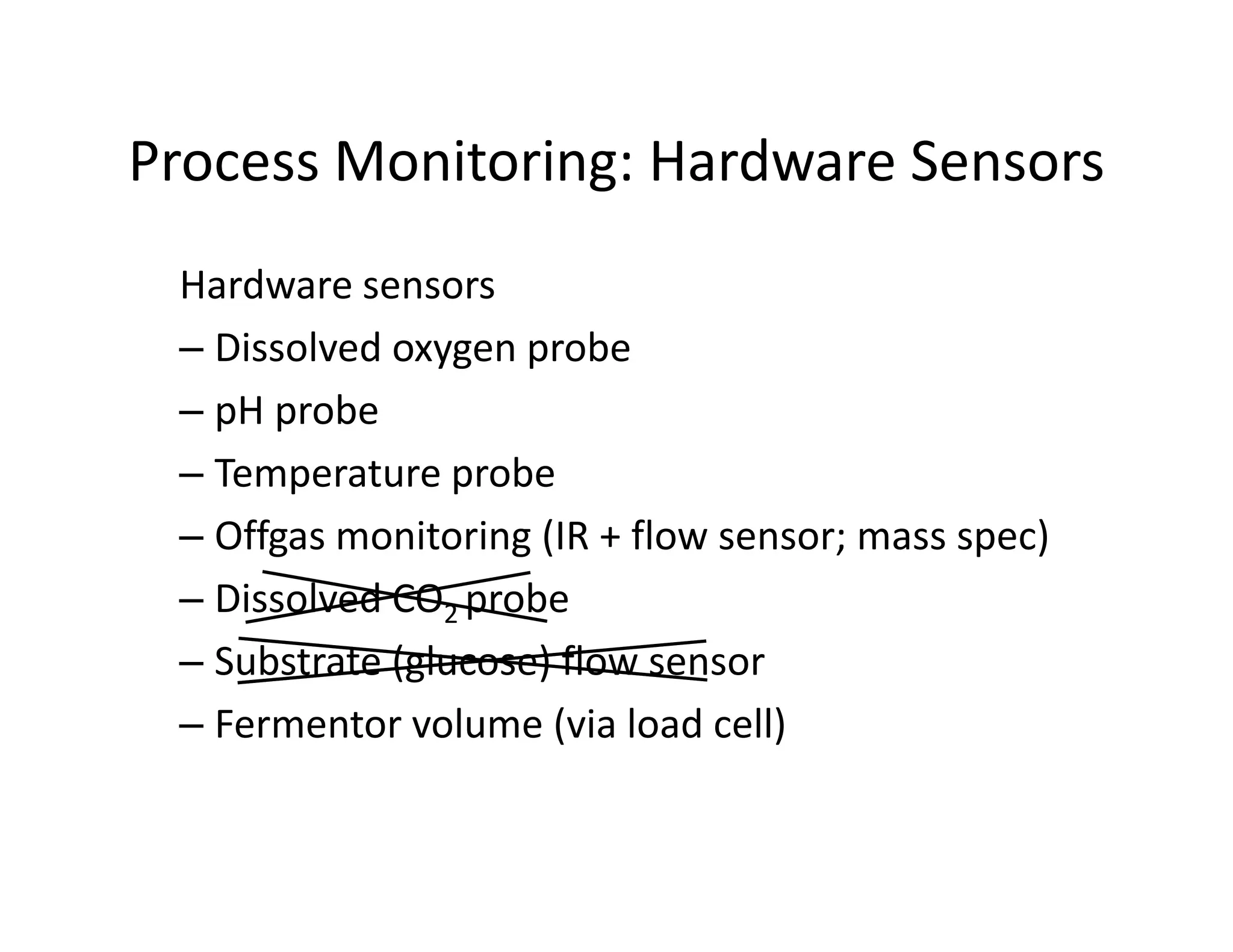 Process Monitoring: Hardware Sensors

Hardware sensors

– Dissolved oxygen probe

– pH probe

– Temperature probe

– Offgas monitoring (IR + flow sensor; mass spec)

– Dissolved $CO_2$ probe

– Substrate (glucose) flow sensor

– Fermentor volume (via load cell)